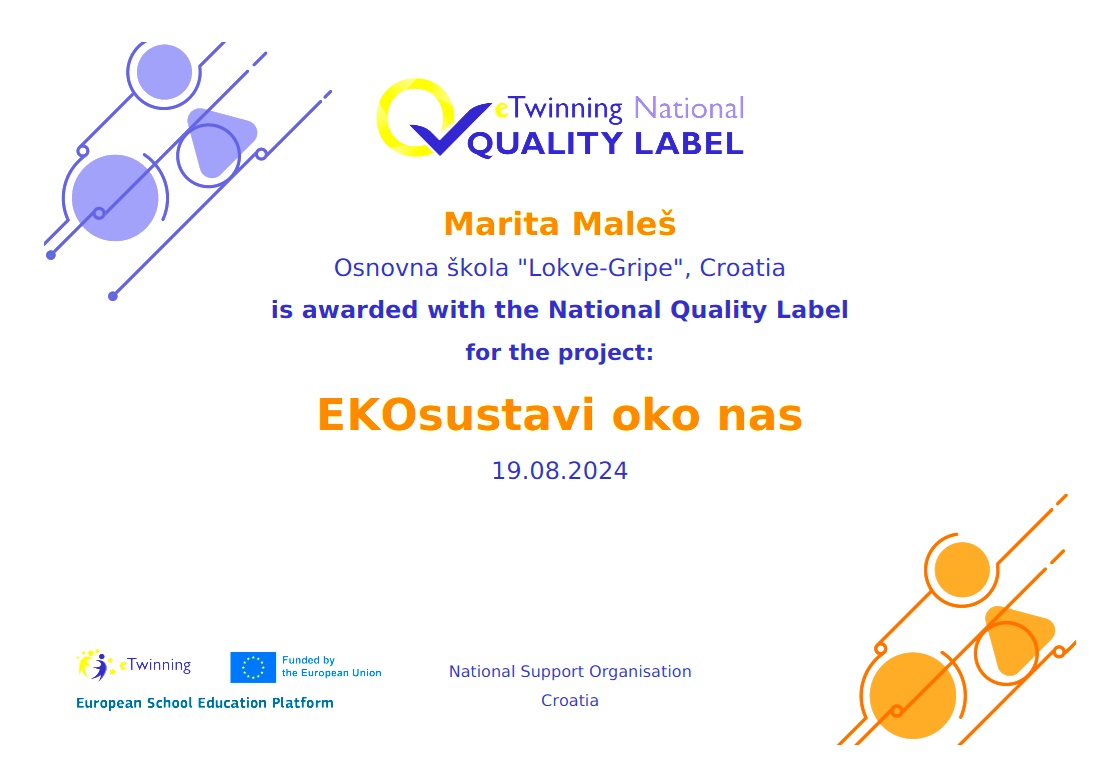 eTwinning National
QUALITY LABEL

Marita Maleš
Osnovna škola "Lokve-Gripe", Croatia
is awarded with the National Quality Label
for the project:

EKOsustavi oko nas

19.08.2024

eTwinning
Funded by the European Union
European School Education Platform

National Support Organisation
Croatia